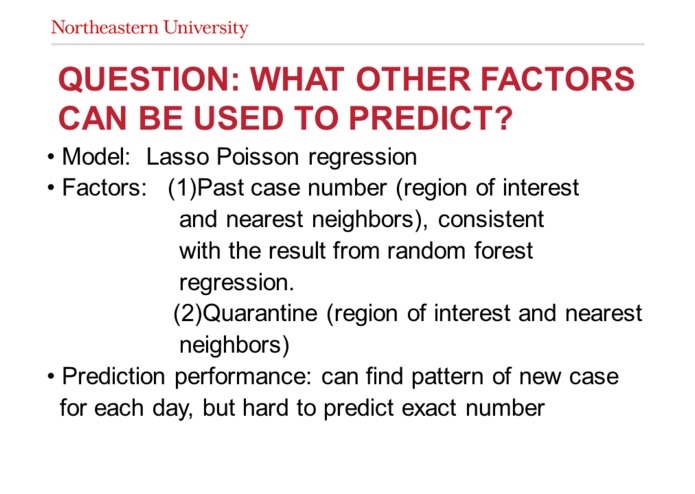 Northeastern University

QUESTION: WHAT OTHER FACTORS CAN BE USED TO PREDICT?

• Model: Lasso Poisson regression
• Factors: (1)Past case number (region of interest and nearest neighbors), consistent with the result from random forest regression.
(2)Quarantine (region of interest and nearest neighbors)
• Prediction performance: can find pattern of new case for each day, but hard to predict exact number